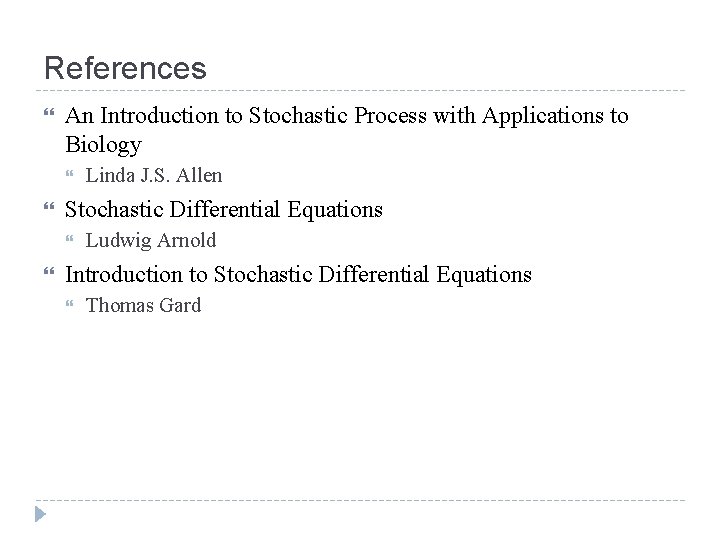 References

An Introduction to Stochastic Process with Applications to Biology

Linda J.S. Allen

Stochastic Differential Equations

Ludwig Arnold

Introduction to Stochastic Differential Equations

Thomas Gard